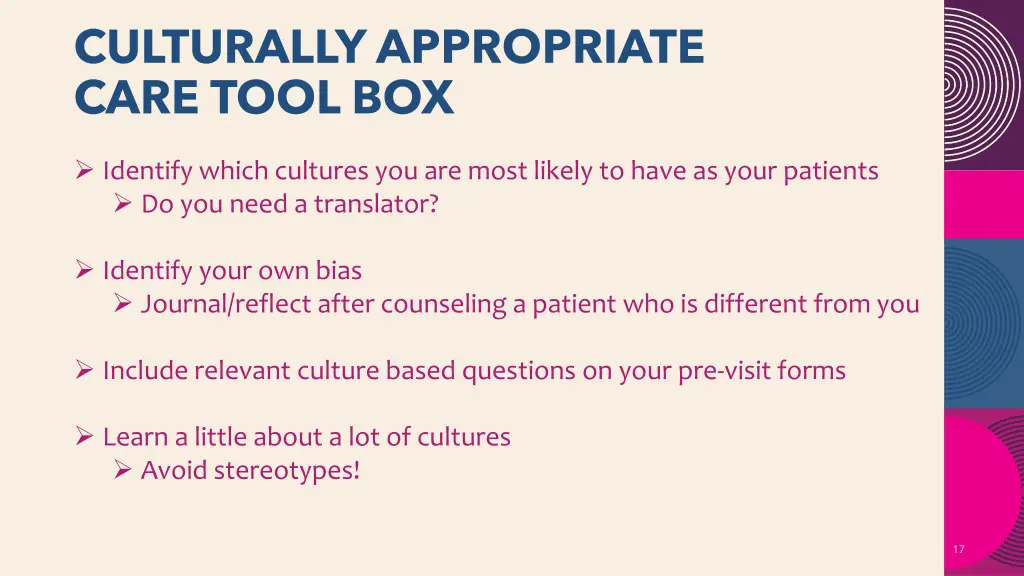 CULTURALLY APPROPRIATE CARE TOOL BOX

➢ Identify which cultures you are most likely to have as your patients
➢ Do you need a translator?

➢ Identify your own bias
➢ Journal/reflect after counseling a patient who is different from you

➢ Include relevant culture based questions on your pre-visit forms

➢ Learn a little about a lot of cultures
➢ Avoid stereotypes!

17